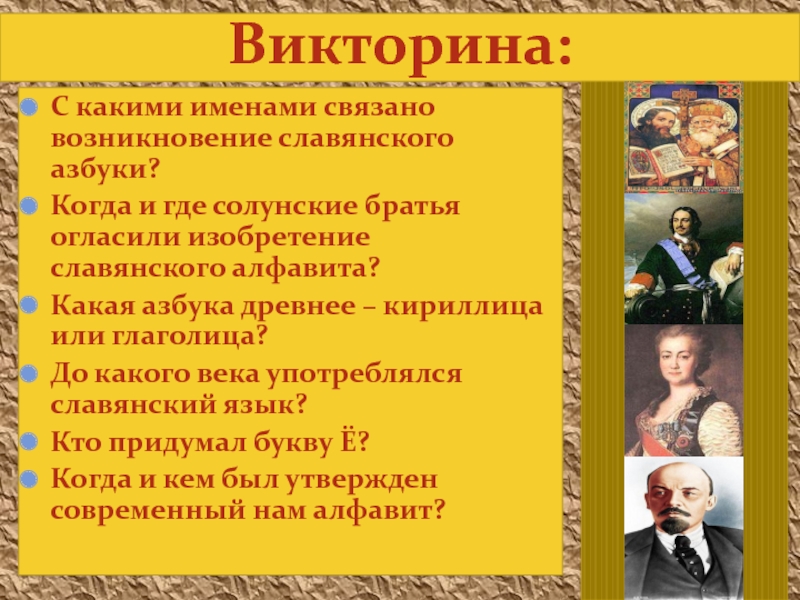 Викторина:

С какими именами связано возникновение славянского азбуки?

Когда и где солунские братья огласили изобретение славянского алфавита?

Какая азбука древнее – кириллица или глаголица?

До какого века употреблялся славянский язык?

Кто придумал букву Ё?

Когда и кем был утвержден современный нам алфавит?